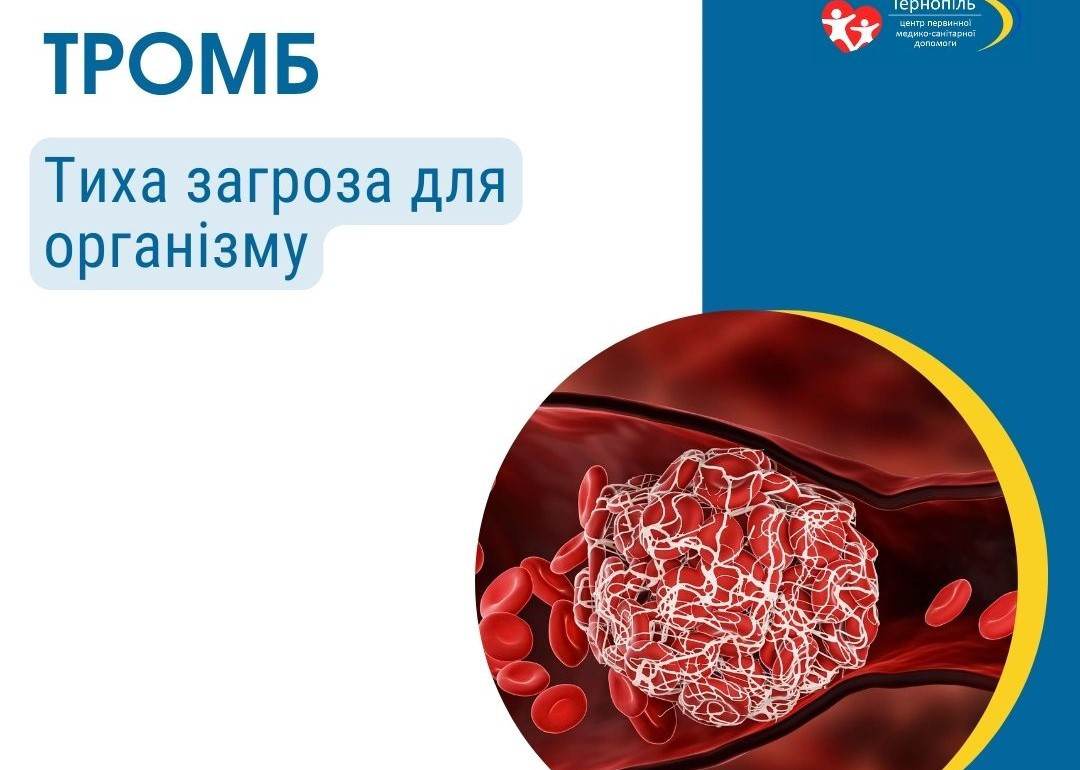 ТРОМБ

Тиха загроза для організму

Тернопіль
центр первинної медико-санітарної допомоги